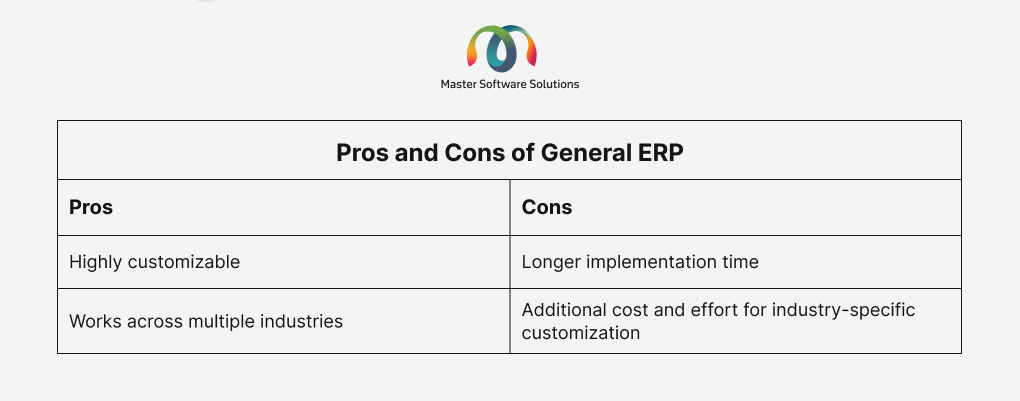 Master Software Solutions

Pros and Cons of General ERP

| Pros | Cons |
|---|---|
| Highly customizable | Longer implementation time |
| Works across multiple industries | Additional cost and effort for industry-specific customization |